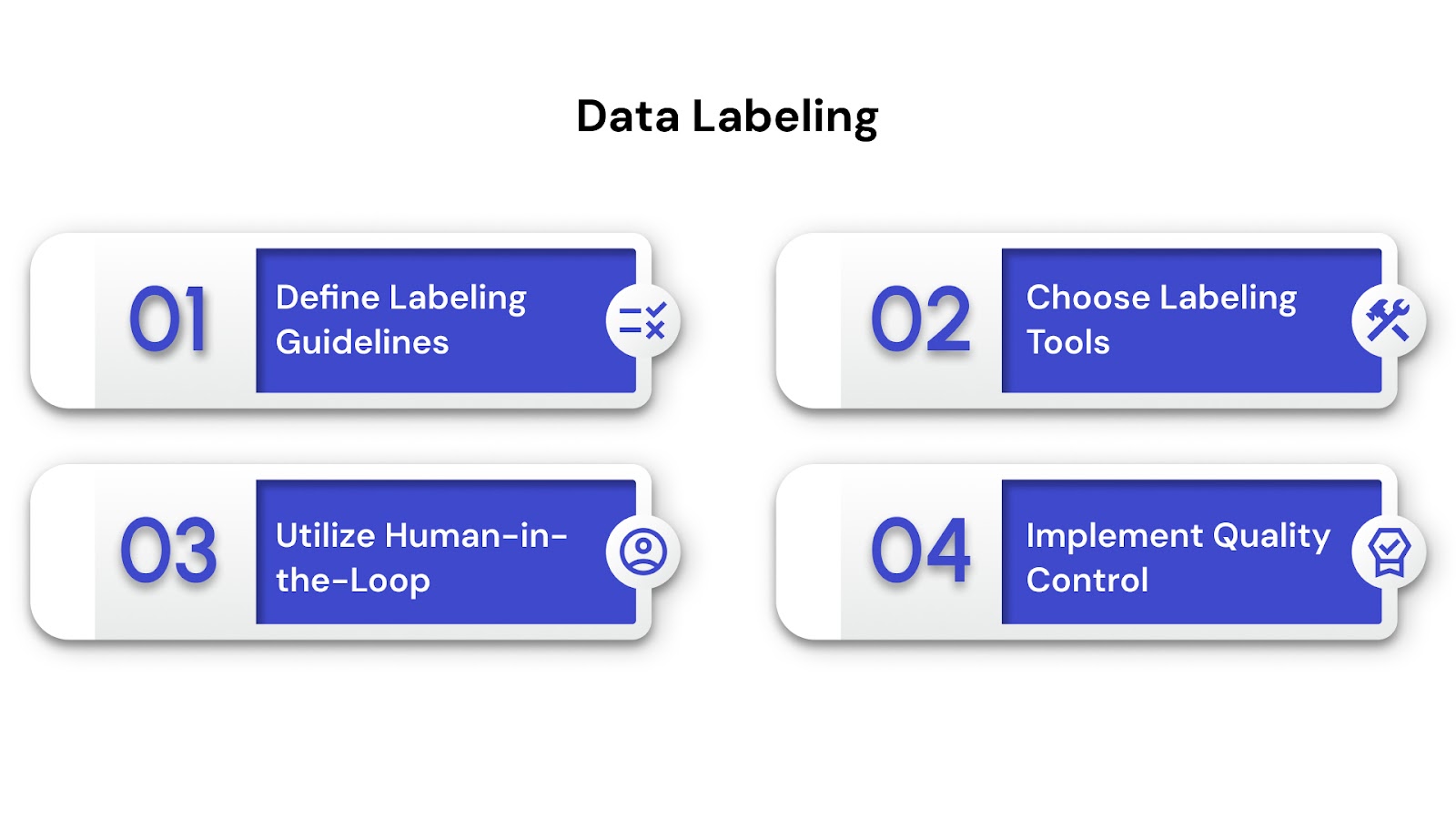 Data Labeling

01 Define Labeling Guidelines

02 Choose Labeling Tools

03 Utilize Human-in-the-Loop

04 Implement Quality Control